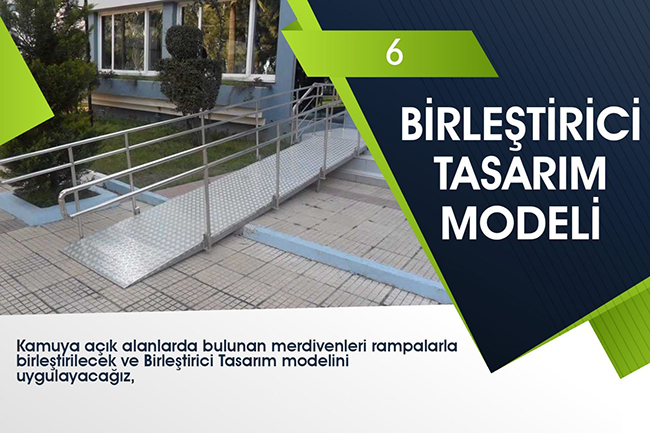 6

BİRLEŞTİRİCİ TASARIM MODELİ

Kamuya açık alanlarda bulunan merdivenleri rampalarla birleştirilecek ve Birleştirici Tasarım modelini uygulayacağız,